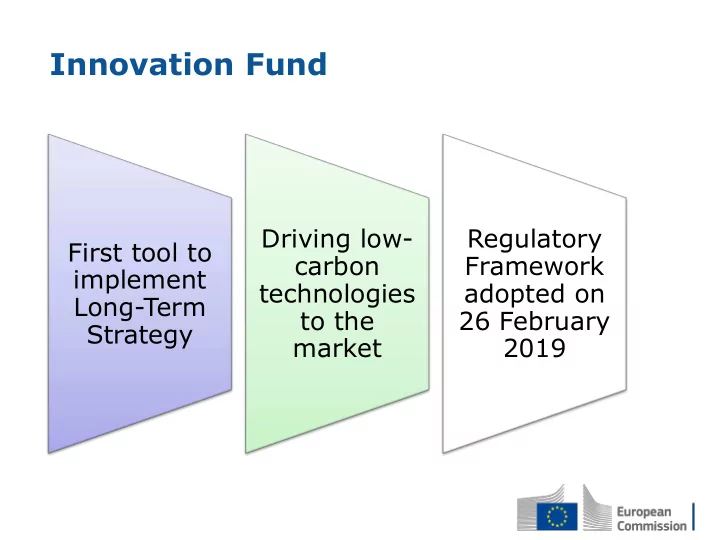 Innovation Fund

First tool to implement Long-Term Strategy

Driving low-carbon technologies to the market

Regulatory Framework adopted on 26 February 2019

European Commission